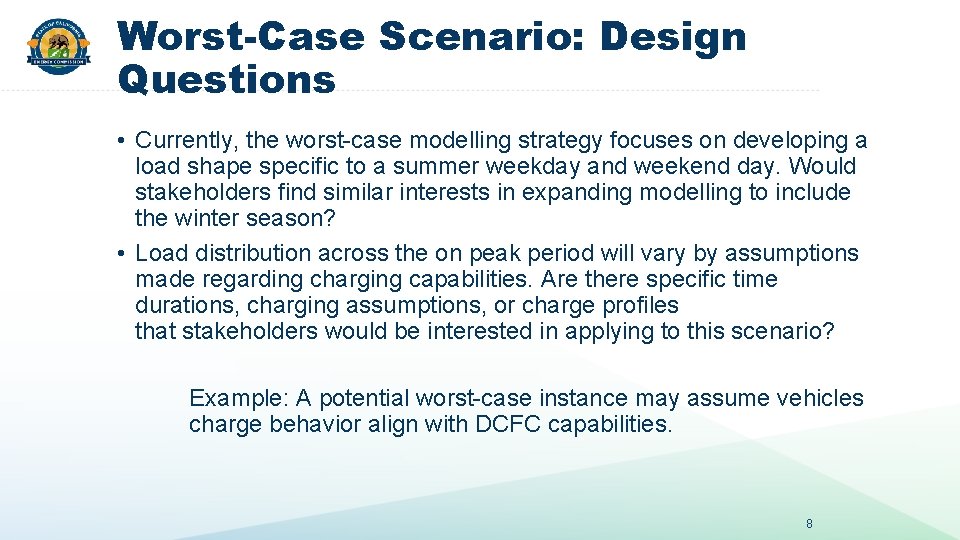 STATE OF CALIFORNIA
ENERGY COMMISSION

Worst-Case Scenario: Design Questions

• Currently, the worst-case modelling strategy focuses on developing a load shape specific to a summer weekday and weekend day. Would stakeholders find similar interests in expanding modelling to include the winter season?
• Load distribution across the on peak period will vary by assumptions made regarding charging capabilities. Are there specific time durations, charging assumptions, or charge profiles that stakeholders would be interested in applying to this scenario?

Example: A potential worst-case instance may assume vehicles charge behavior align with DCFC capabilities.

8